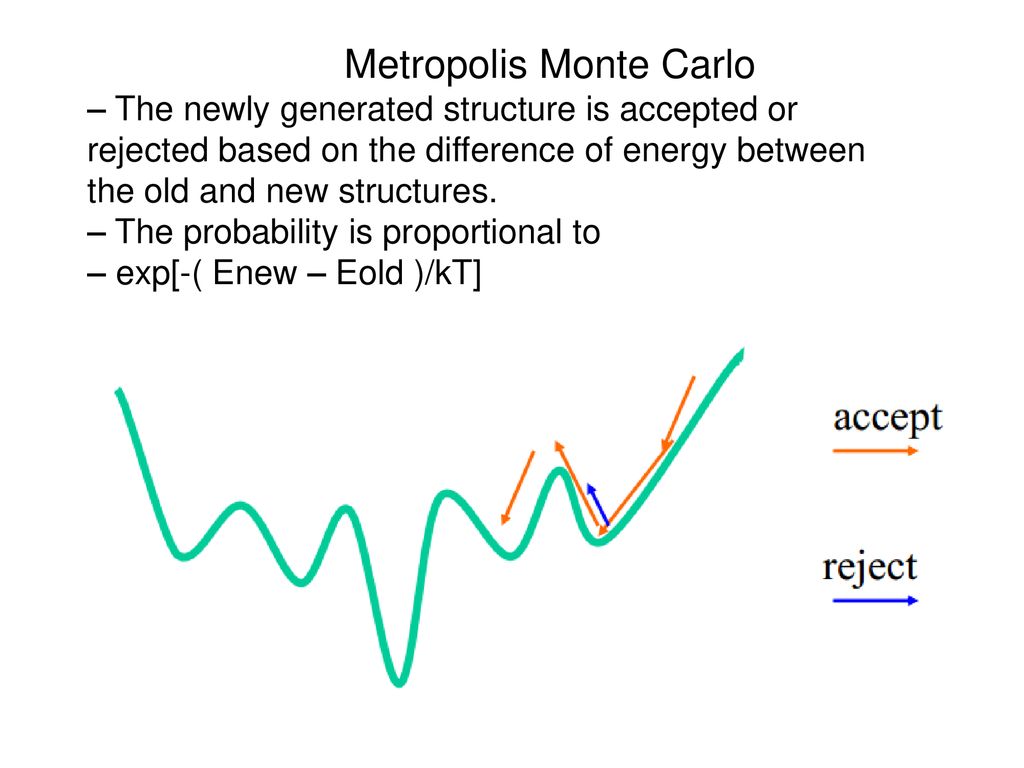 Metropolis Monte Carlo

– The newly generated structure is accepted or rejected based on the difference of energy between the old and new structures.
– The probability is proportional to
– exp[-( Enew – Eold )/kT]

accept

reject